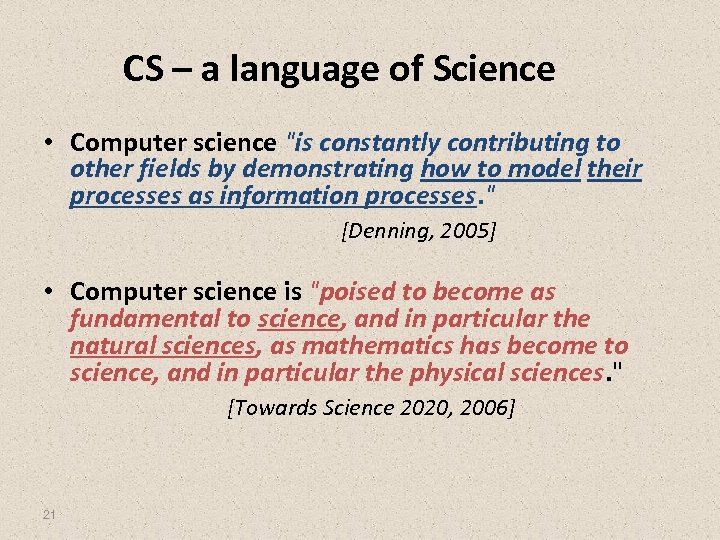 CS – a language of Science

• Computer science "is constantly contributing to other fields by demonstrating how to model their processes as information processes."

[Denning, 2005]

• Computer science is "poised to become as fundamental to science, and in particular the natural sciences, as mathematics has become to science, and in particular the physical sciences."

[Towards Science 2020, 2006]

21